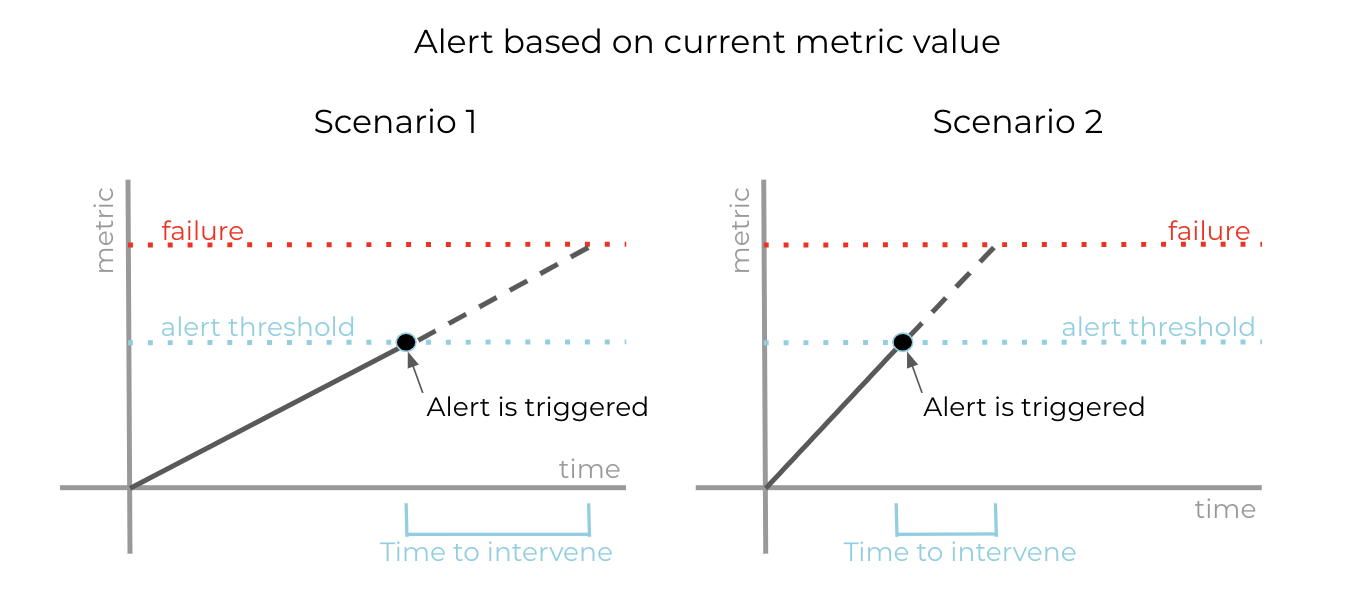 Alert based on current metric value

Scenario 1

metric

failure

alert threshold

Alert is triggered

time

Time to intervene

Scenario 2

metric

failure

alert threshold

Alert is triggered

time

Time to intervene